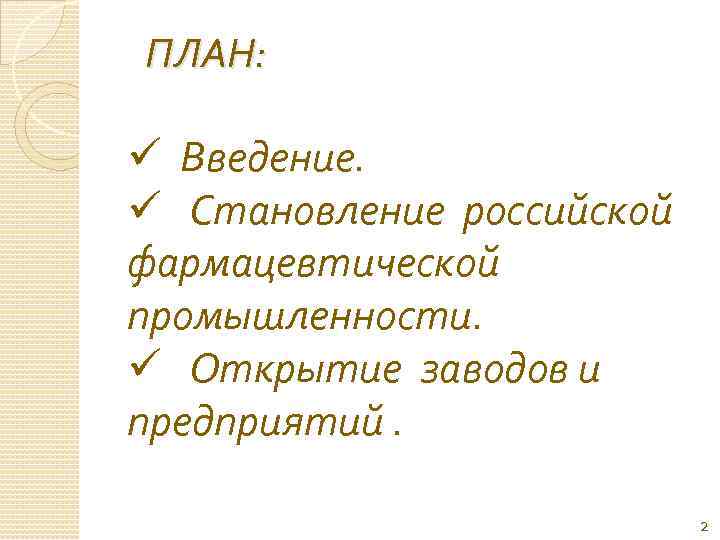 ПЛАН:

✓ Введение.
✓ Становление российской фармацевтической промышленности.
✓ Открытие заводов и предприятий .

2